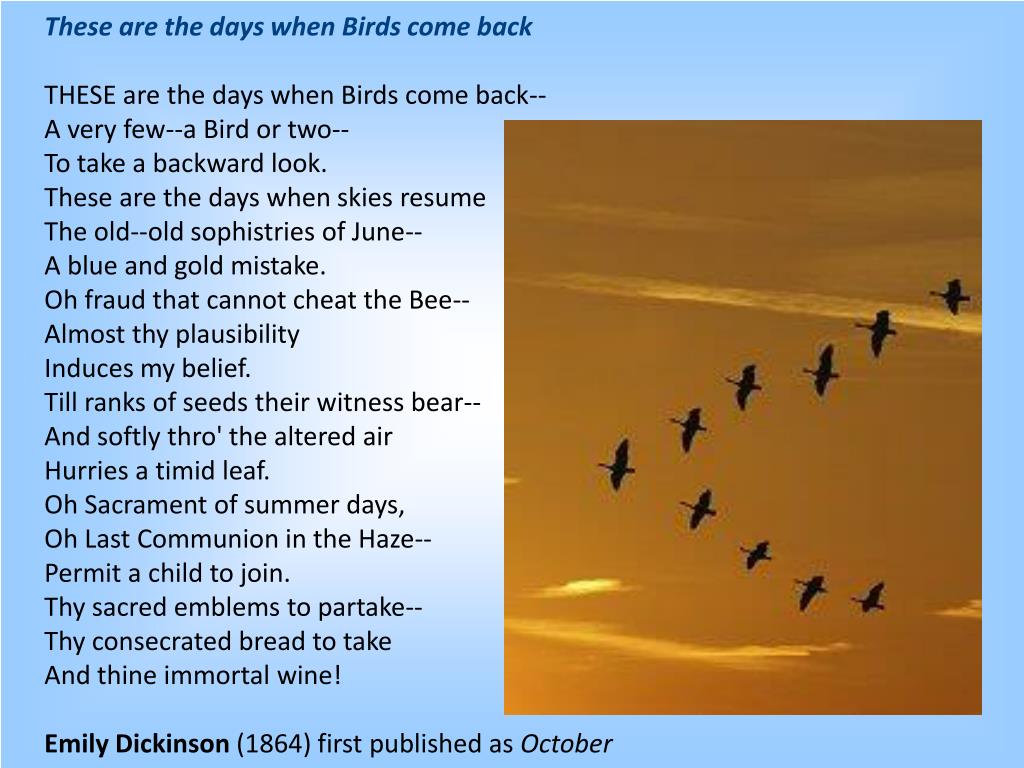 These are the days when Birds come back

THESE are the days when Birds come back--
A very few--a Bird or two--
To take a backward look.
These are the days when skies resume
The old--old sophistries of June--
A blue and gold mistake.
Oh fraud that cannot cheat the Bee--
Almost thy plausibility
Induces my belief.
Till ranks of seeds their witness bear--
And softly thro' the altered air
Hurries a timid leaf.
Oh Sacrament of summer days,
Oh Last Communion in the Haze--
Permit a child to join.
Thy sacred emblems to partake--
Thy consecrated bread to take
And thine immortal wine!

Emily Dickinson (1864) first published as October